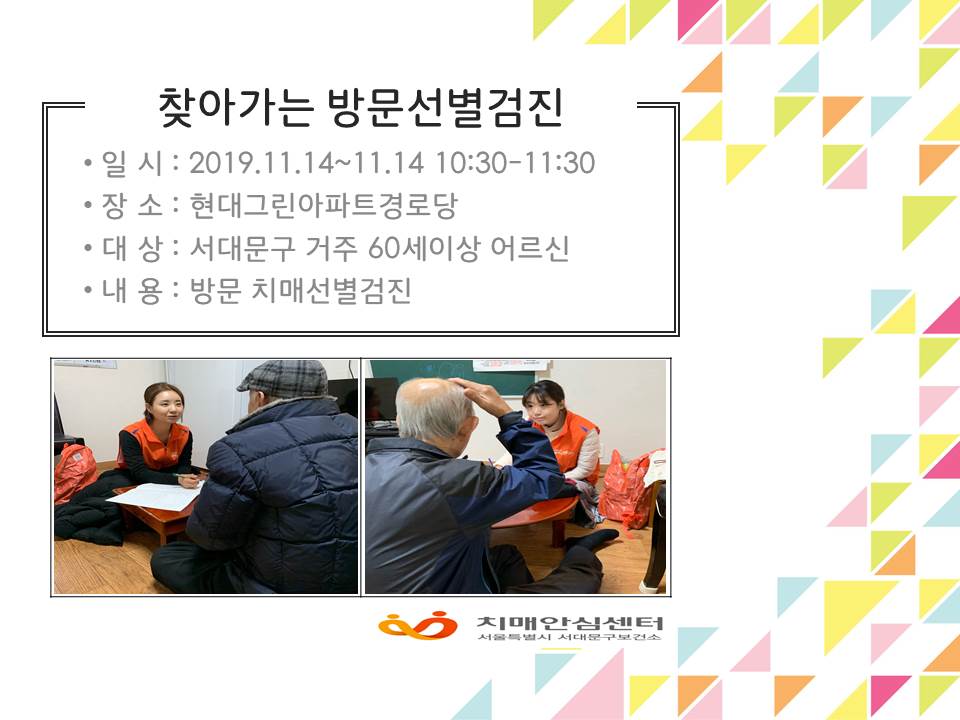 찾아가는 방문선별검진

• 일 시 : 2019.11.14~11.14 10:30-11:30
• 장 소 : 현대그린아파트경로당
• 대 상 : 서대문구 거주 60세이상 어르신
• 내 용 : 방문 치매선별검진

치매안심센터
서울특별시 서대문구보건소